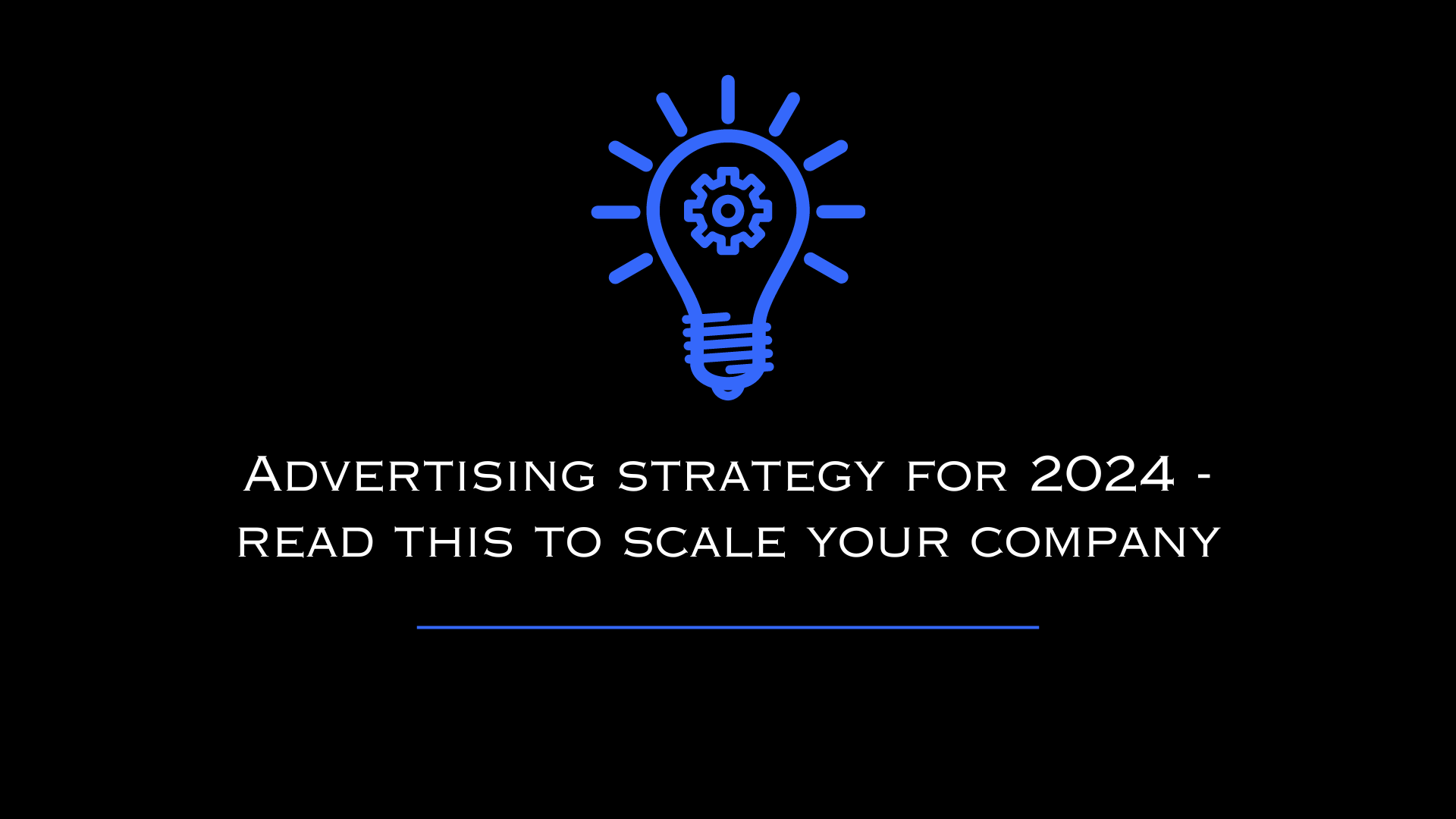 Advertising strategy for 2024 - read this to scale your company